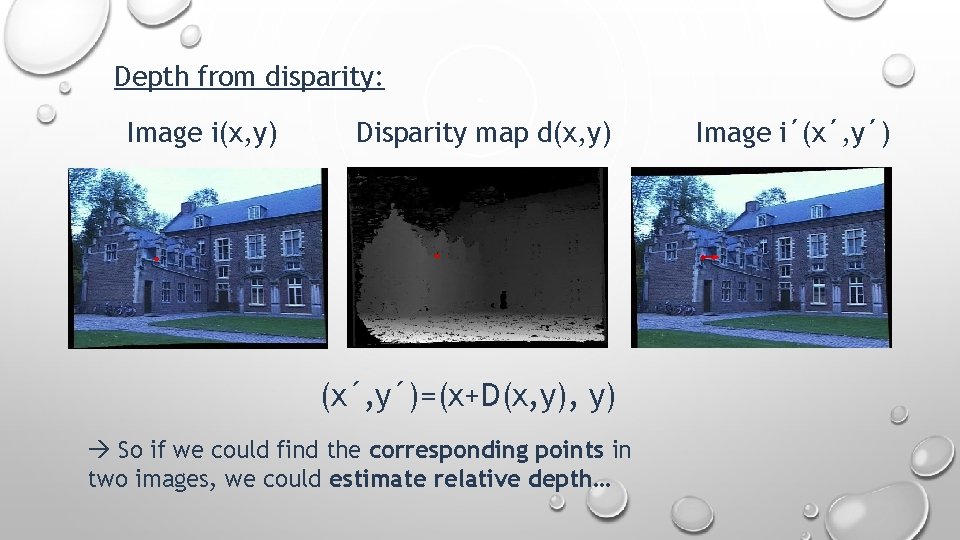 Depth from disparity:

Image i(x,y)

Disparity map d(x,y)

Image i´(x´,y´)

(x´,y´)=(x+D(x,y), y)

→ So if we could find the corresponding points in two images, we could estimate relative depth…